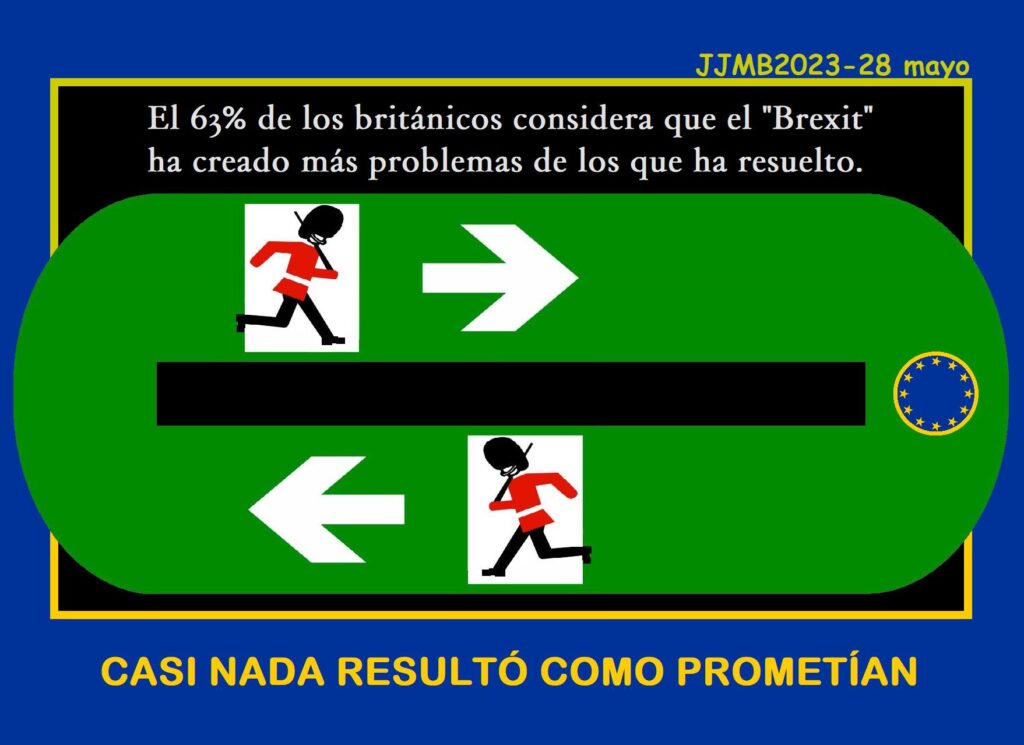 JJMB2023-28 mayo

El 63% de los británicos considera que el "Brexit" ha creado más problemas de los que ha resuelto.

CASI NADA RESULTÓ COMO PROMETÍAN